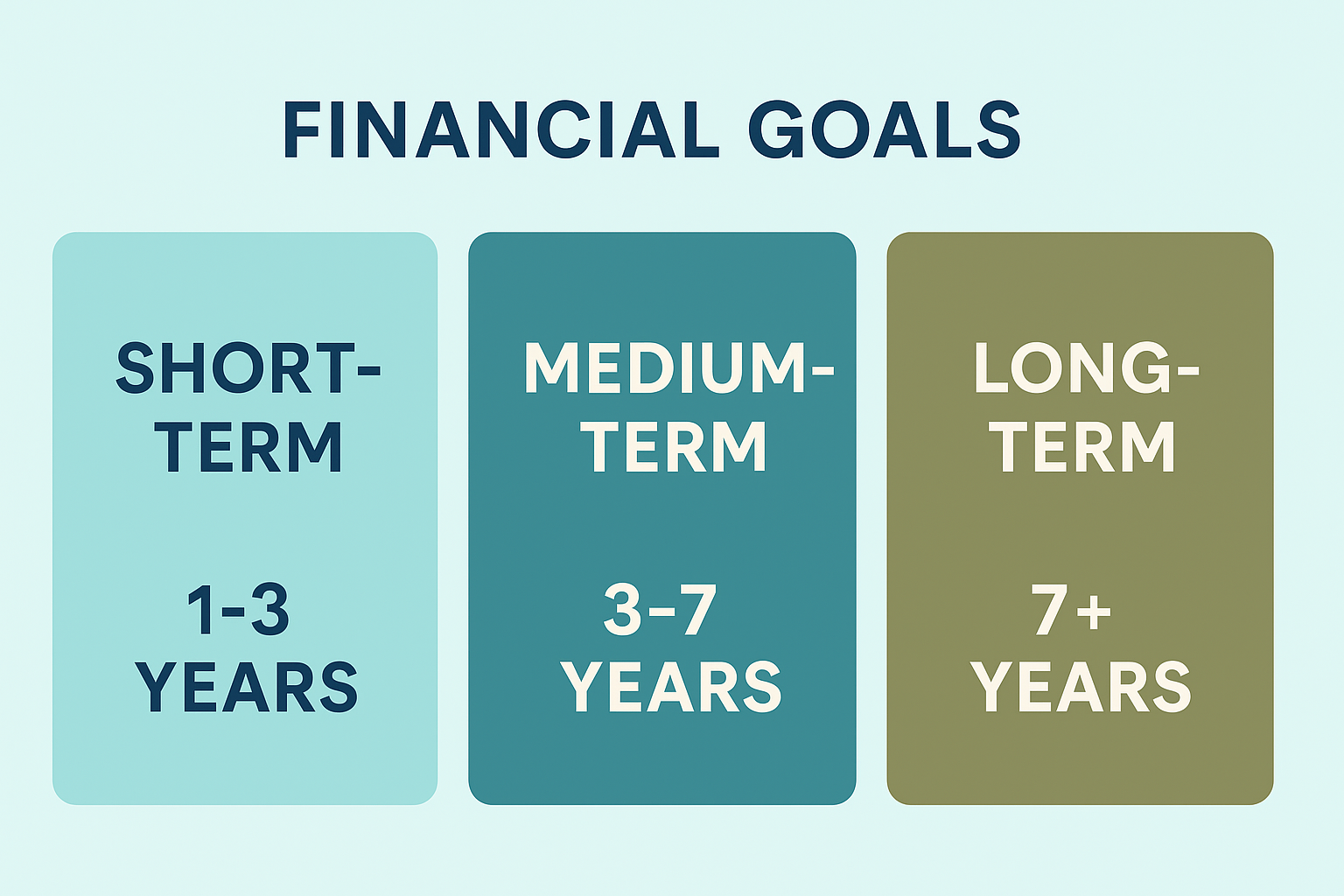 FINANCIAL GOALS

SHORT-TERM

1-3 YEARS

MEDIUM-TERM

3-7 YEARS

LONG-TERM

7+ YEARS